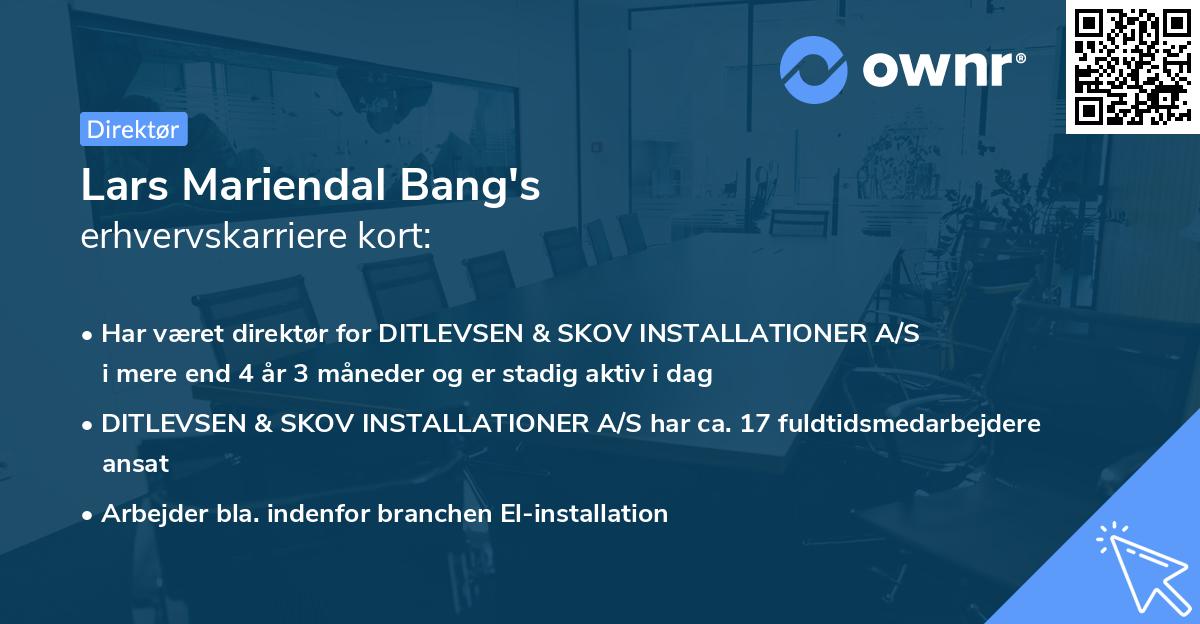 ownr®

Direktør

Lars Mariendal Bang's
erhvervskarriere kort:

• Har været direktør for DITLEVSEN & SKOV INSTALLATIONER A/S i mere end 4 år 3 måneder og er stadig aktiv i dag

• DITLEVSEN & SKOV INSTALLATIONER A/S har ca. 17 fuldtidsmedarbejdere ansat

• Arbejder bla. indenfor branchen El-installation